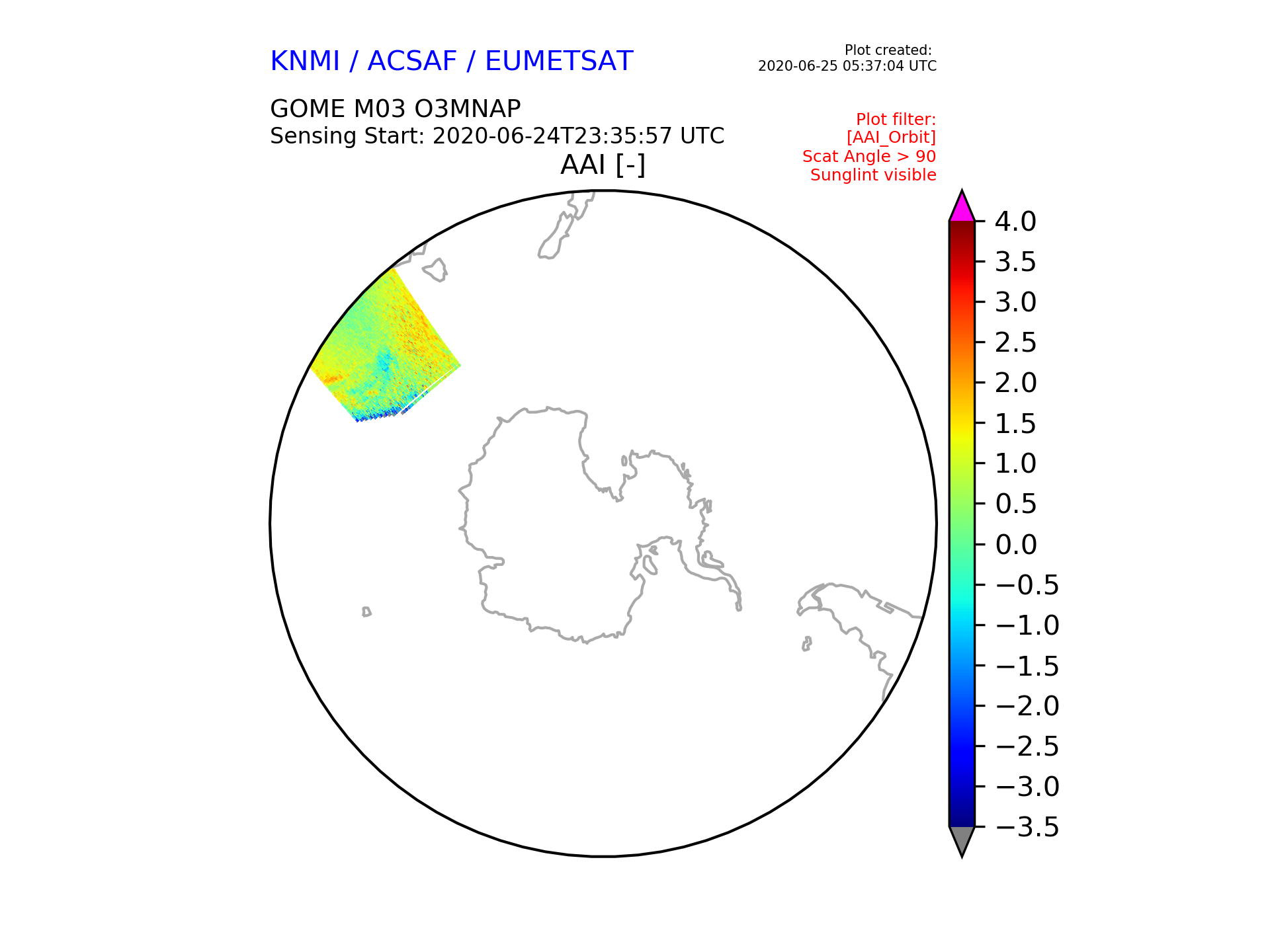 KNMI / ACSAF / EUMETSAT

Plot created:
2020-06-25 05:37:04 UTC

GOME M03 O3MNAP
Sensing Start: 2020-06-24T23:35:57 UTC

Plot filter:
[AAI_Orbit]
Scat Angle > 90
Sunglint visible

AAI [-]

4.0
3.5
3.0
2.5
2.0
1.5
1.0
0.5
0.0
−0.5
−1.0
−1.5
−2.0
−2.5
−3.0
−3.5